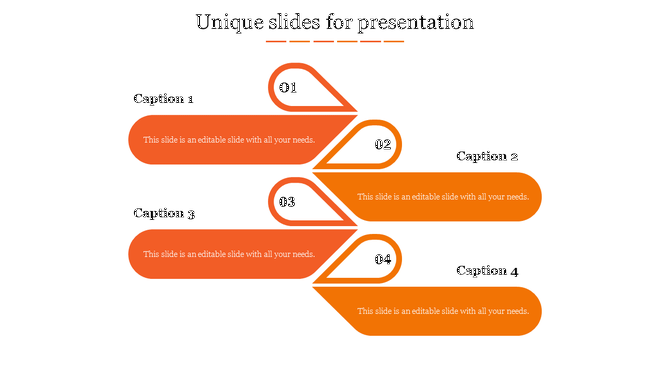 Unique slides for presentation

01

Caption 1

This slide is an editable slide with all your needs.

02

Caption 2

This slide is an editable slide with all your needs.

03

Caption 3

This slide is an editable slide with all your needs.

04

Caption 4

This slide is an editable slide with all your needs.